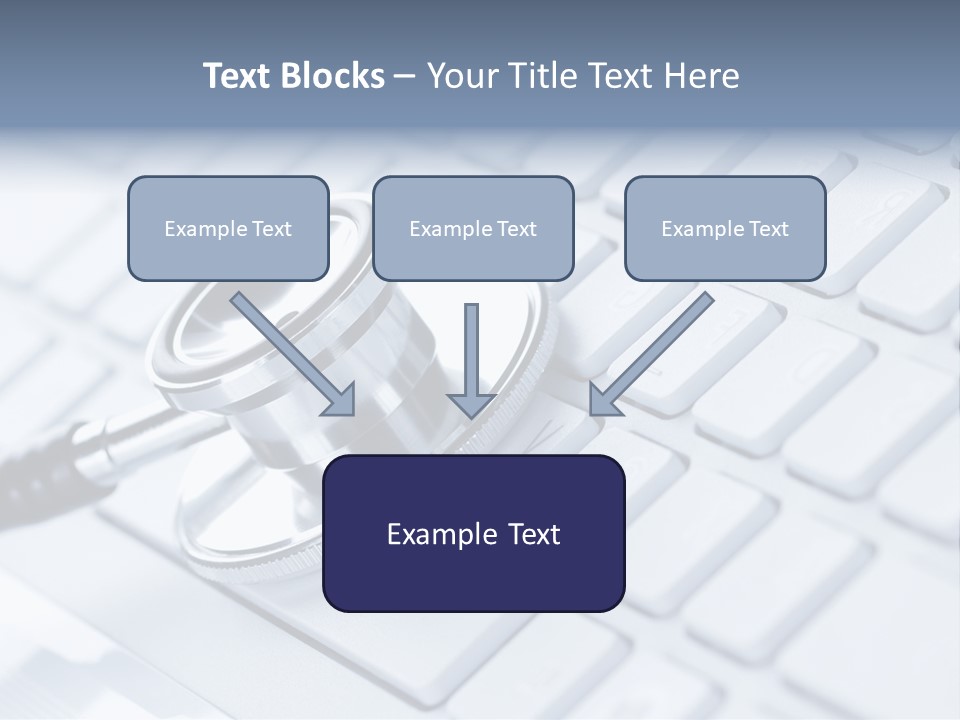 Text Blocks – Your Title Text Here

Example Text

Example Text

Example Text

Example Text